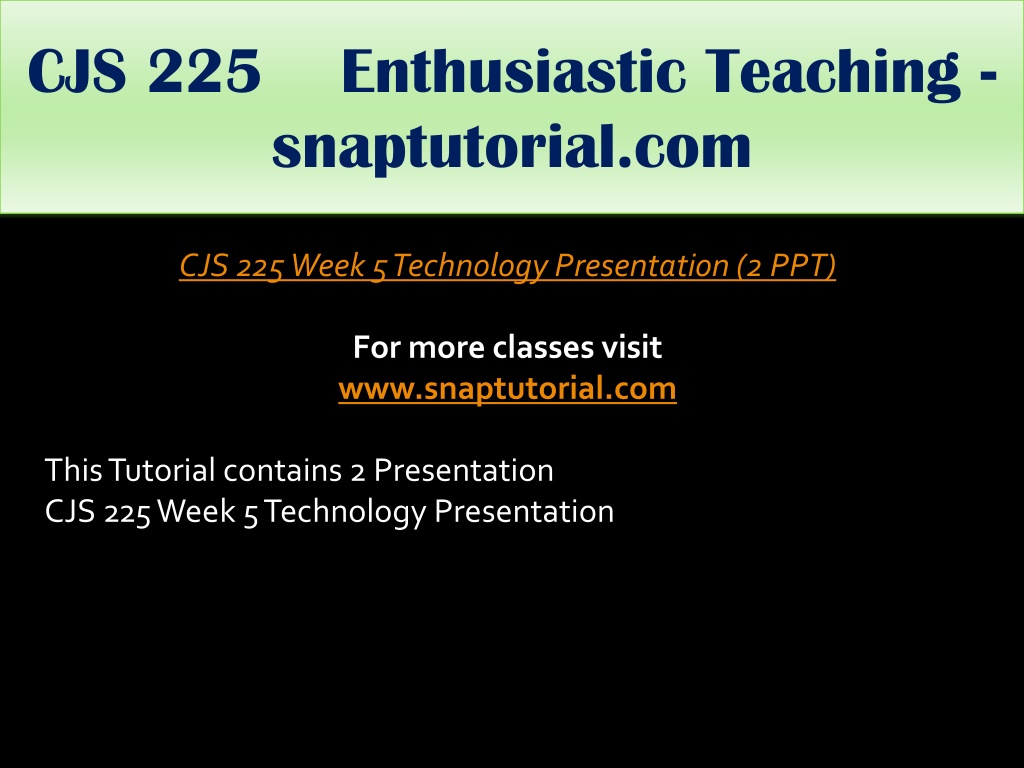 CJS 225 Enthusiastic Teaching - snaptutorial.com

CJS 225 Week 5 Technology Presentation (2 PPT)

For more classes visit
www.snaptutorial.com

This Tutorial contains 2 Presentation
CJS 225 Week 5 Technology Presentation